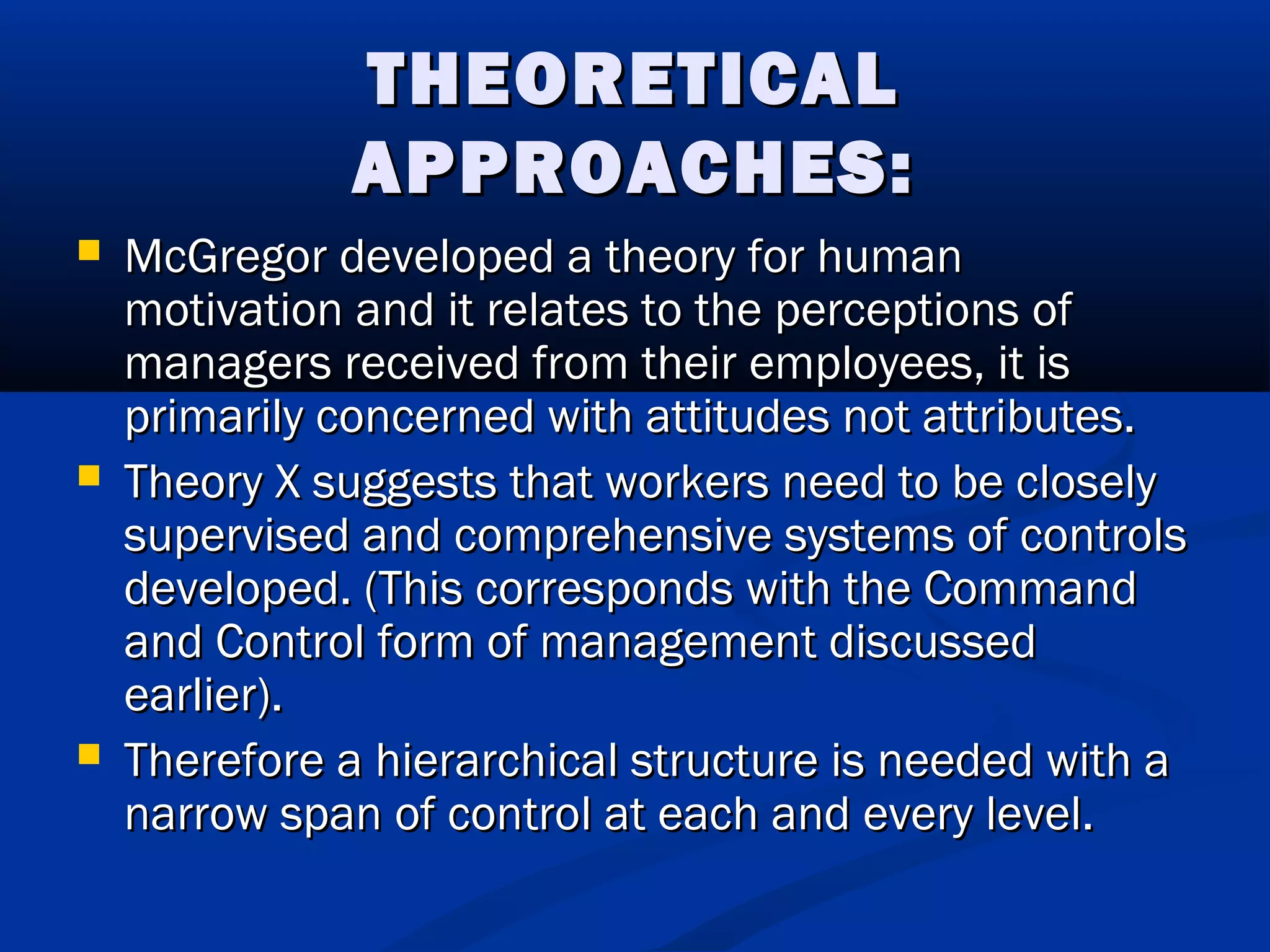 THEORETICAL APPROACHES:

McGregor developed a theory for human motivation and it relates to the perceptions of managers received from their employees, it is primarily concerned with attitudes not attributes.

Theory X suggests that workers need to be closely supervised and comprehensive systems of controls developed. (This corresponds with the Command and Control form of management discussed earlier).

Therefore a hierarchical structure is needed with a narrow span of control at each and every level.